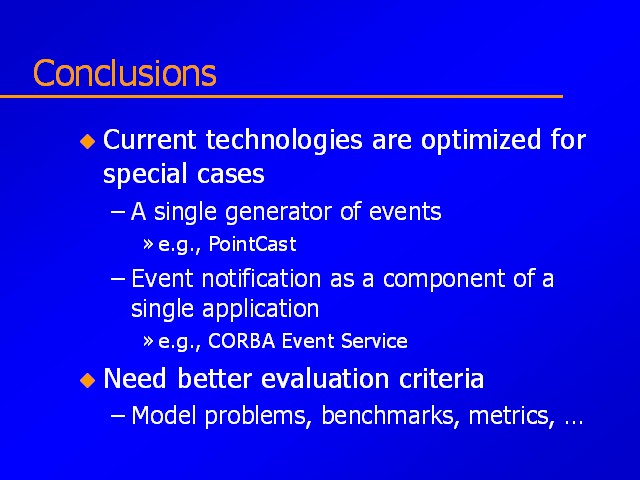 Conclusions

◆ Current technologies are optimized for special cases

– A single generator of events

» e.g., PointCast

– Event notification as a component of a single application

» e.g., CORBA Event Service

◆ Need better evaluation criteria

– Model problems, benchmarks, metrics, …